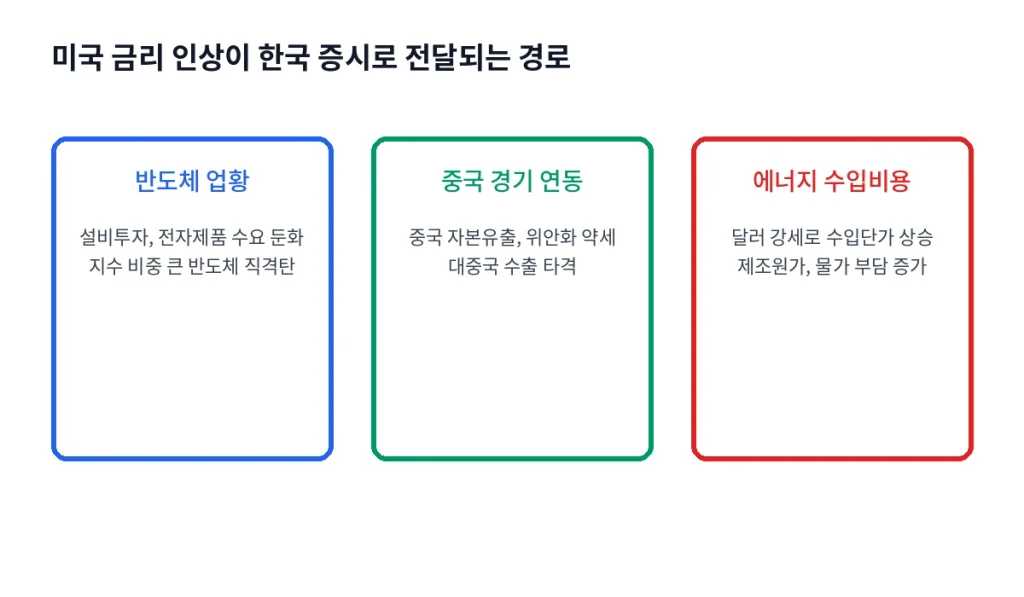 미국 금리 인상이 한국 증시로 전달되는 경로

반도체 업황

설비투자, 전자제품 수요 둔화
지수 비중 큰 반도체 직격탄

중국 경기 연동

중국 자본유출, 위안화 약세
대중국 수출 타격

에너지 수입비용

달러 강세로 수입단가 상승
제조원가, 물가 부담 증가